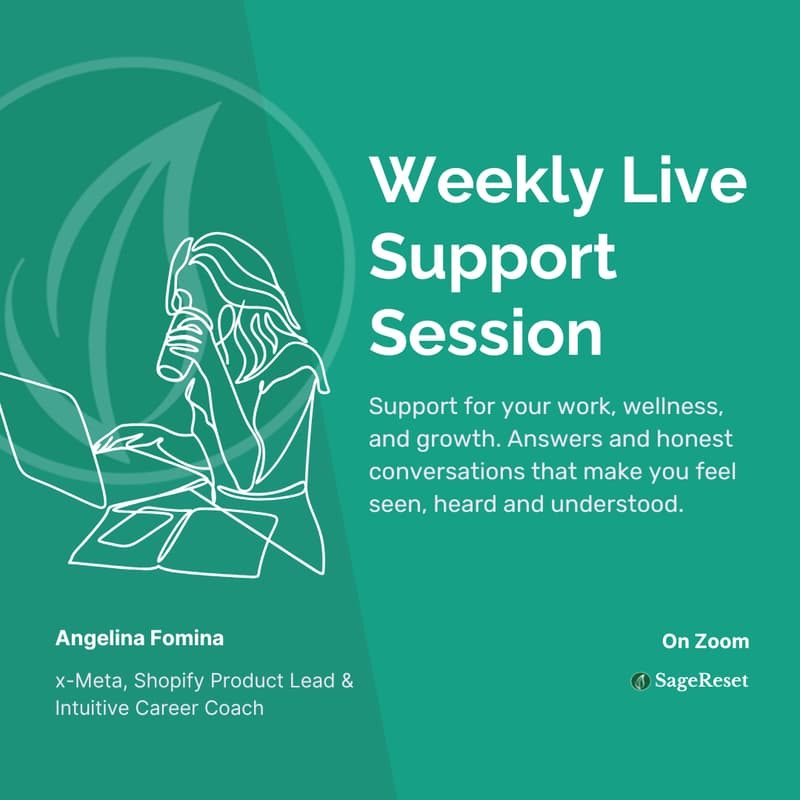 Weekly Live Support Session

Support for your work, wellness, and growth. Answers and honest conversations that make you feel seen, heard and understood.

Angelina Fomina

x-Meta, Shopify Product Lead & Intuitive Career Coach

On Zoom

SageReset